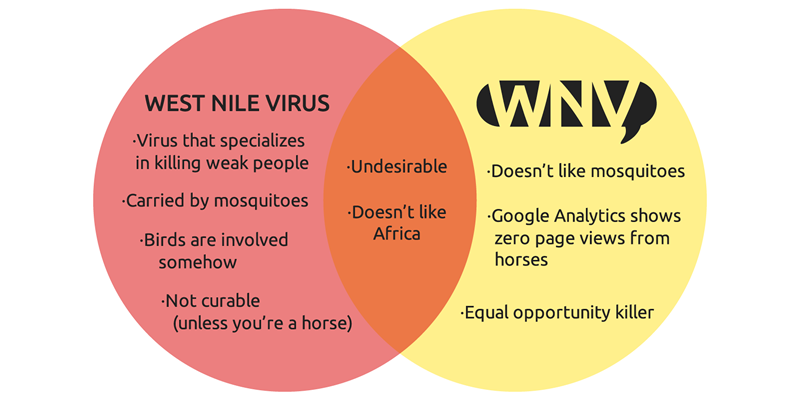 WEST NILE VIRUS

·Virus that specializes in killing weak people

·Carried by mosquitoes

·Birds are involved somehow

·Not curable (unless you're a horse)

·Undesirable

·Doesn't like Africa

WNV

·Doesn't like mosquitoes

·Google Analytics shows zero page views from horses

·Equal opportunity killer